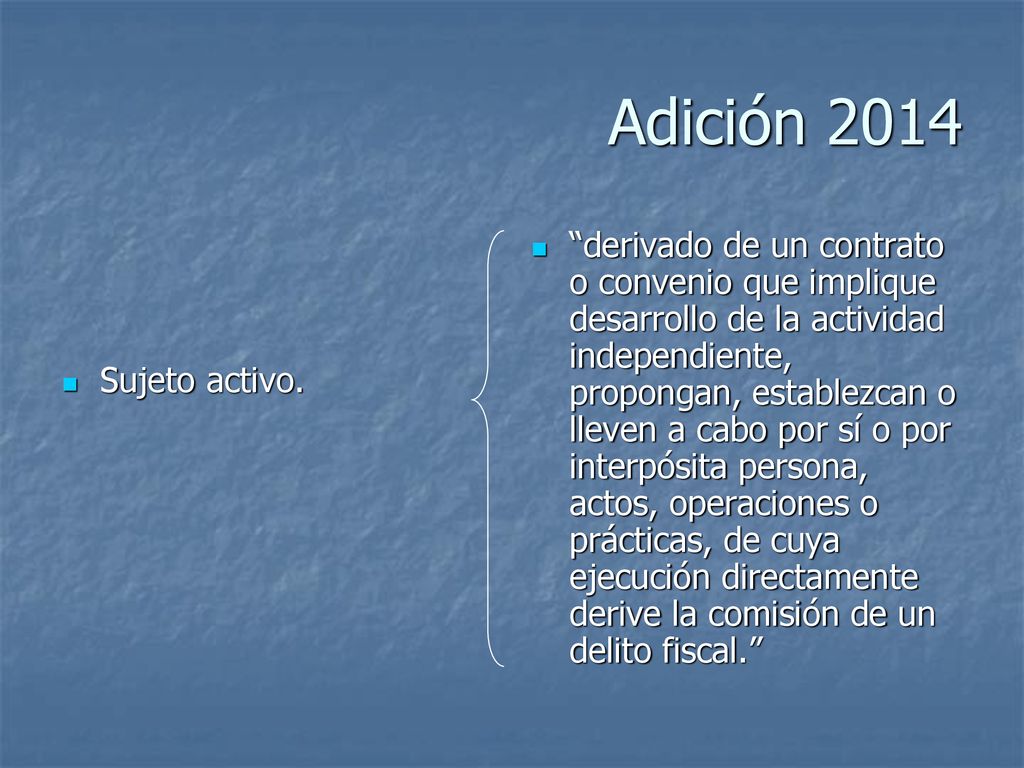 Adición 2014

Sujeto activo.

“derivado de un contrato o convenio que implique desarrollo de la actividad independiente, propongan, establezcan o lleven a cabo por sí o por interpósita persona, actos, operaciones o prácticas, de cuya ejecución directamente derive la comisión de un delito fiscal.”